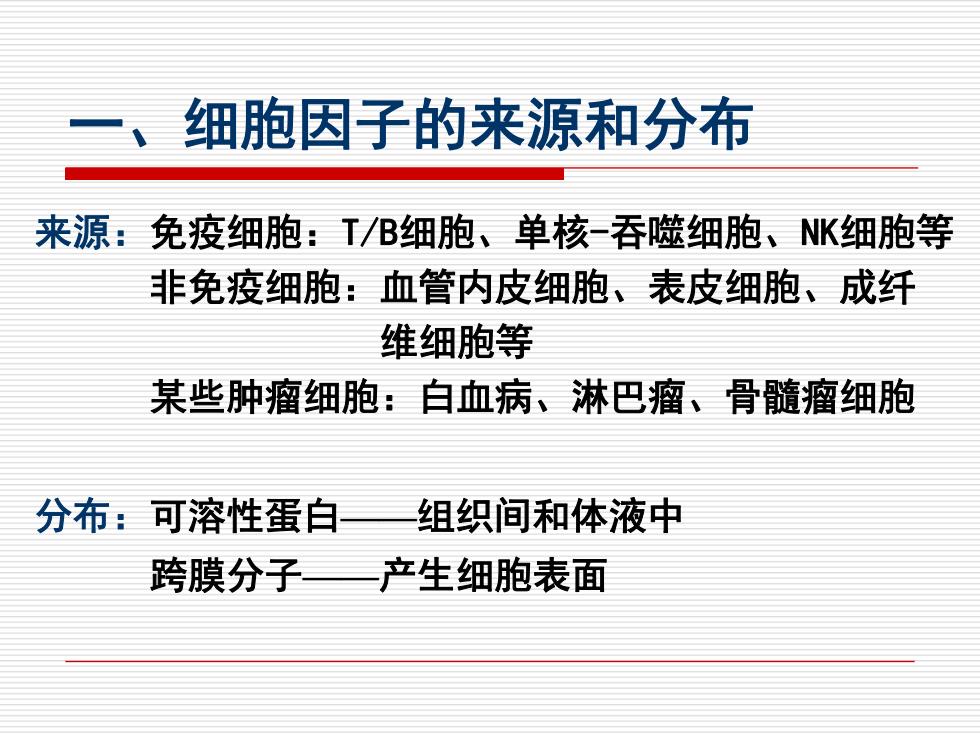 一、细胞因子的来源和分布

来源：免疫细胞：T/B细胞、单核-吞噬细胞、NK细胞等

非免疫细胞：血管内皮细胞、表皮细胞、成纤维细胞等

某些肿瘤细胞：白血病、淋巴瘤、骨髓瘤细胞

分布：可溶性蛋白——组织间和体液中

跨膜分子——产生细胞表面